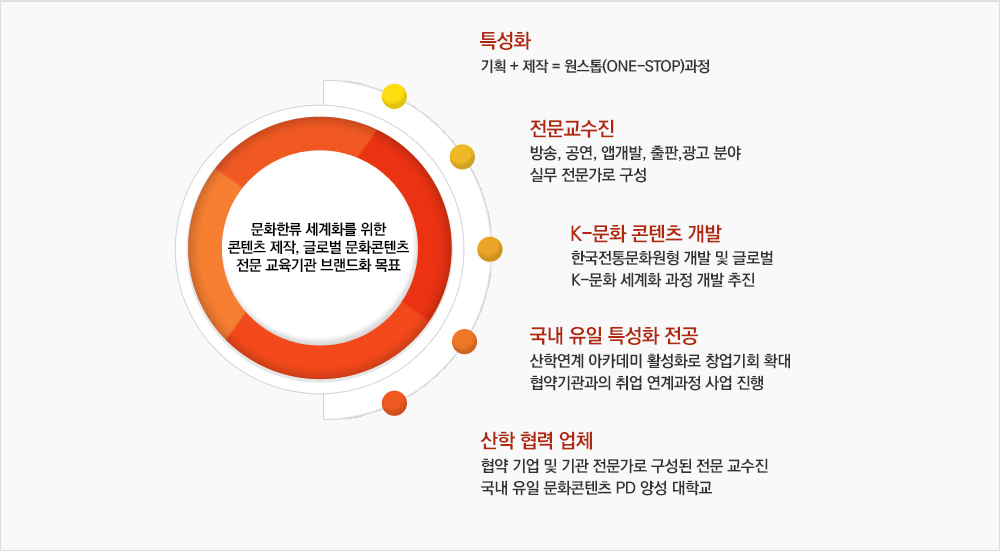 문화한류 세계화를 위한 콘텐츠 제작, 글로벌 문화콘텐츠 전문 교육기관 브랜드화 목표

특성화
기획 + 제작 = 원스톱(ONE-STOP)과정

전문교수진
방송, 공연, 앱개발, 출판,광고 분야 실무 전문가로 구성

K-문화 콘텐츠 개발
한국전통문화원형 개발 및 글로벌 K-문화 세계화 과정 개발 추진

국내 유일 특성화 전공
산학연계 아카데미 활성화로 창업기회 확대 협약기관과의 취업 연계과정 사업 진행

산학 협력 업체
협약 기업 및 기관 전문가로 구성된 전문 교수진 국내 유일 문화콘텐츠 PD 양성 대학교